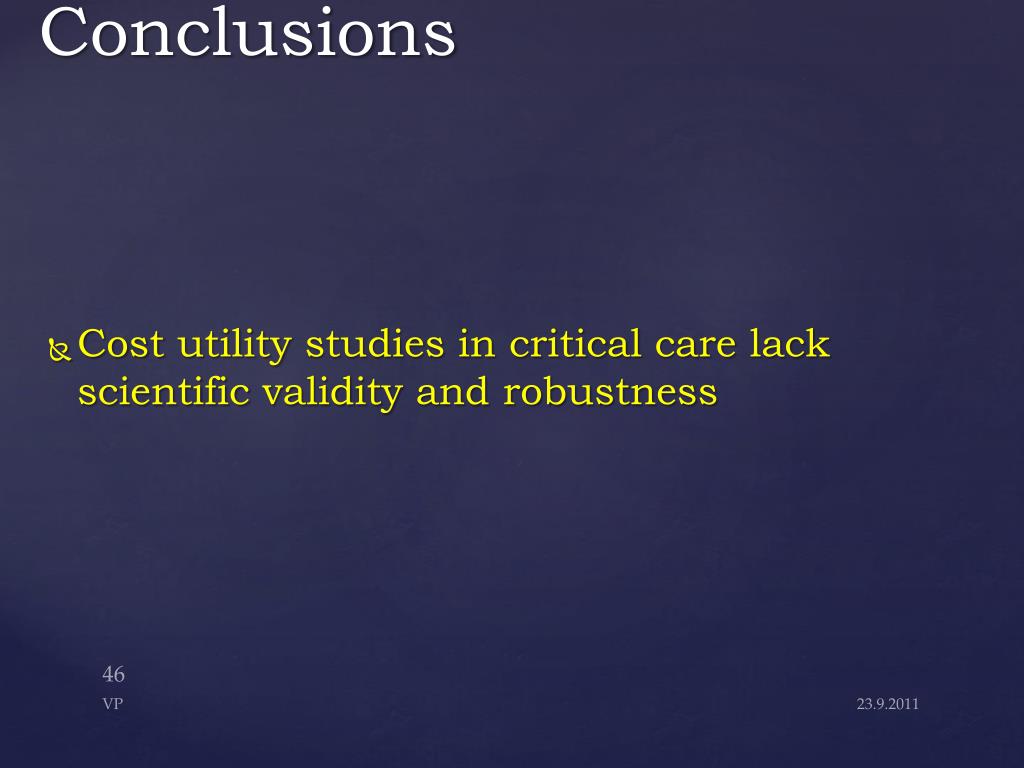 Conclusions

Cost utility studies in critical care lack scientific validity and robustness

46
VP

23.9.2011